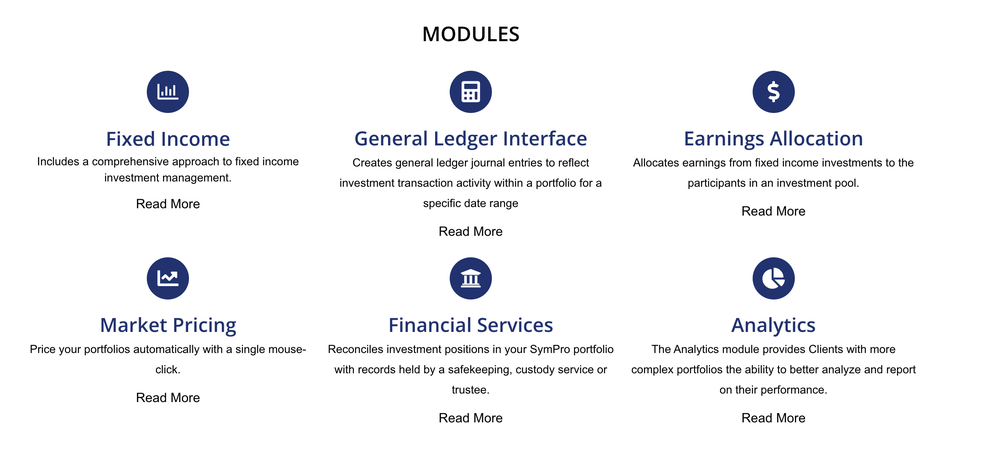 MODULES

Fixed Income
Includes a comprehensive approach to fixed income investment management.

Read More

General Ledger Interface
Creates general ledger journal entries to reflect investment transaction activity within a portfolio for a specific date range

Read More

Earnings Allocation
Allocates earnings from fixed income investments to the participants in an investment pool.

Read More

Market Pricing
Price your portfolios automatically with a single mouse-click.

Read More

Financial Services
Reconciles investment positions in your SymPro portfolio with records held by a safekeeping, custody service or trustee.

Read More

Analytics
The Analytics module provides Clients with more complex portfolios the ability to better analyze and report on their performance.

Read More